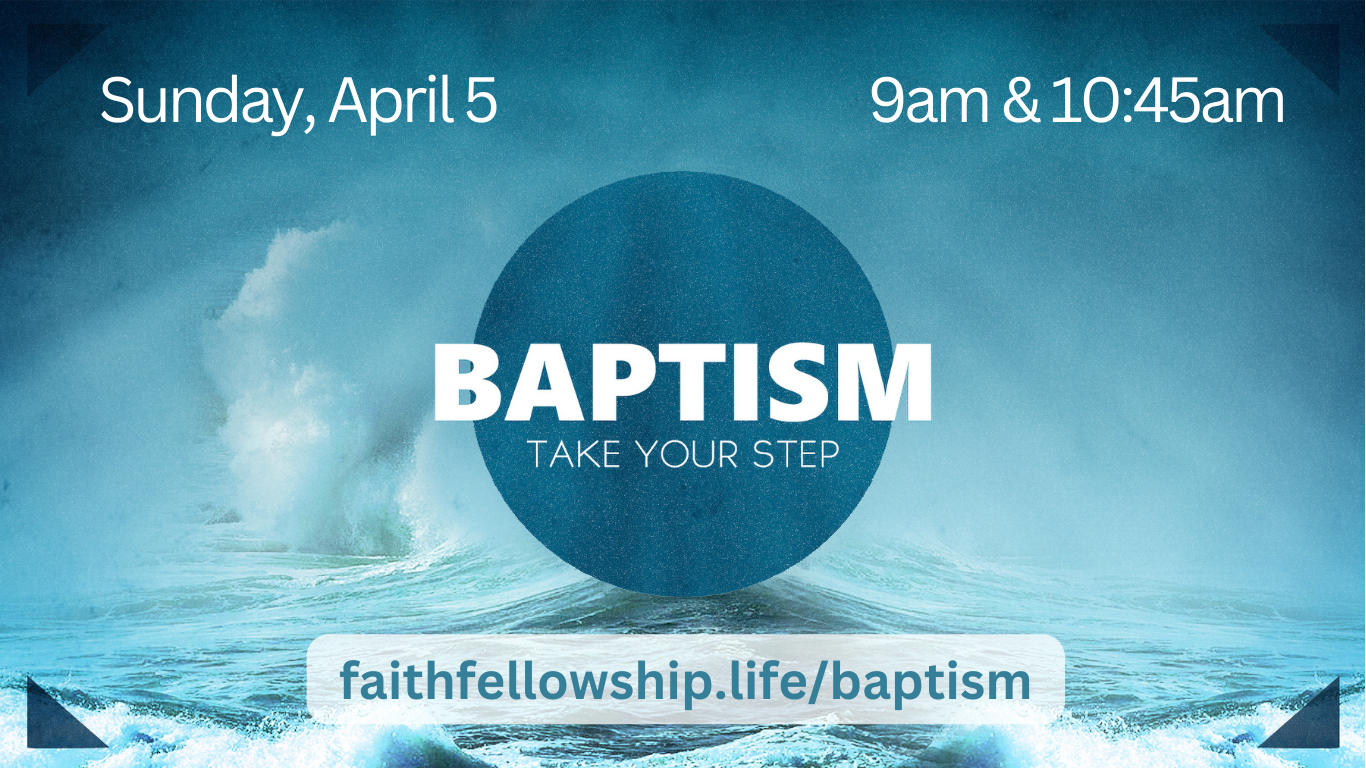 Sunday, April 5

9am & 10:45am

BAPTISM
TAKE YOUR STEP

faithfellowship.life/baptism